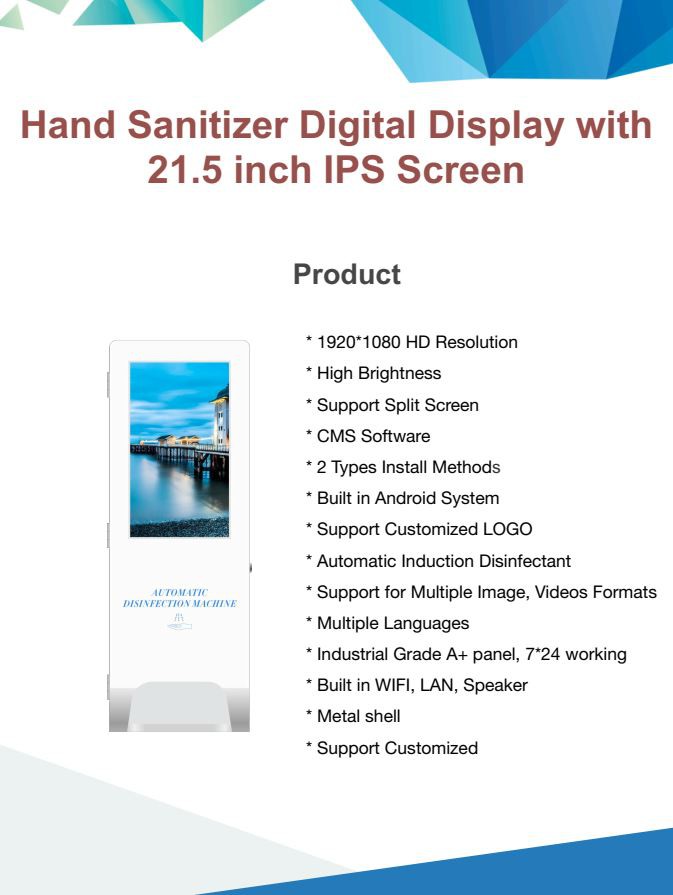 Hand Sanitizer Digital Display with 21.5 inch IPS Screen

Product

AUTOMATIC
DISINFECTION MACHINE

* 1920*1080 HD Resolution
* High Brightness
* Support Split Screen
* CMS Software
* 2 Types Install Methods
* Built in Android System
* Support Customized LOGO
* Automatic Induction Disinfectant
* Support for Multiple Image, Videos Formats
* Multiple Languages
* Industrial Grade A+ panel, 7*24 working
* Built in WIFI, LAN, Speaker
* Metal shell
* Support Customized